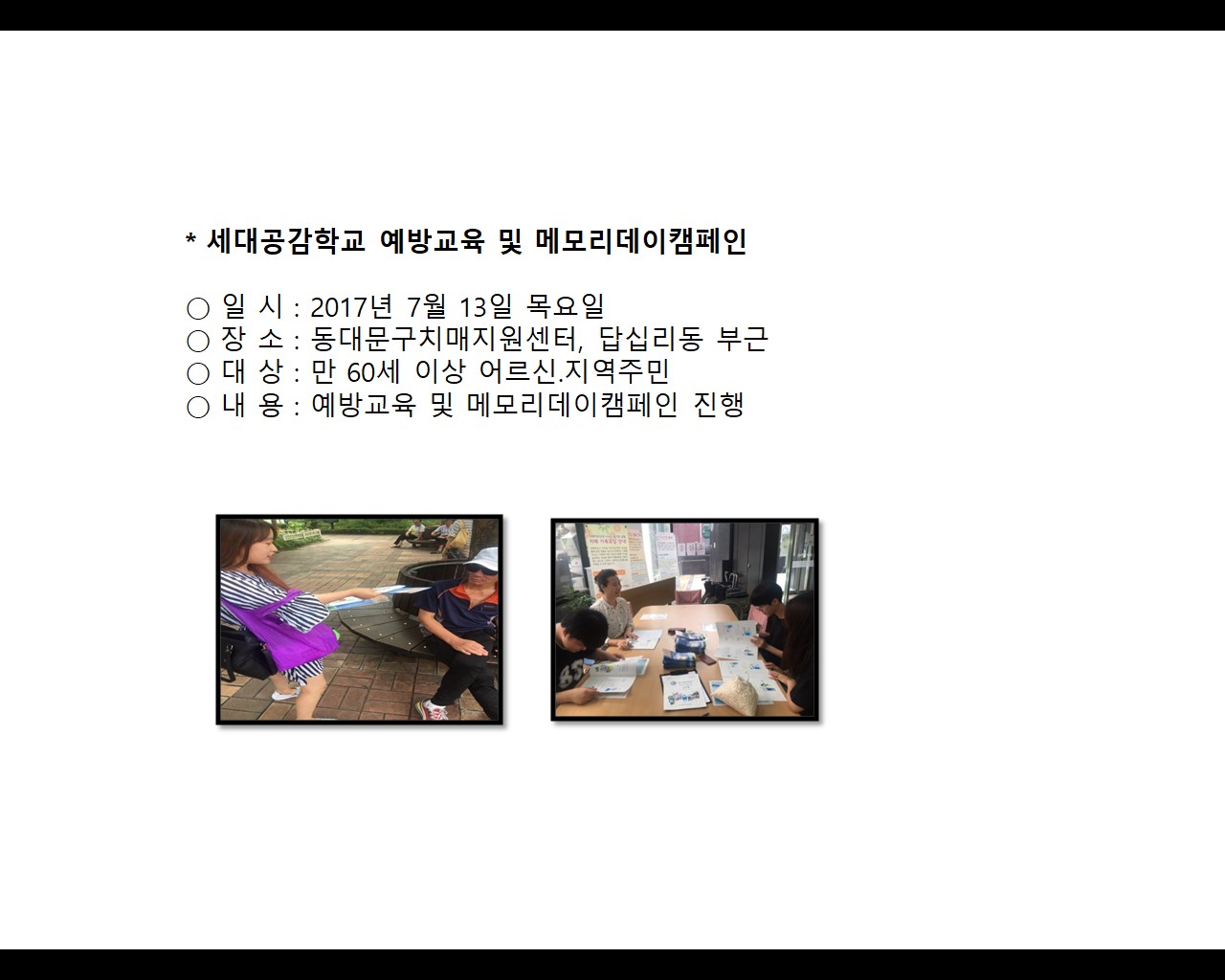 * 세대공감학교 예방교육 및 메모리데이캠페인

○ 일 시 : 2017년 7월 13일 목요일
○ 장 소 : 동대문구치매지원센터, 답십리동 부근
○ 대 상 : 만 60세 이상 어르신.지역주민
○ 내 용 : 예방교육 및 메모리데이캠페인 진행